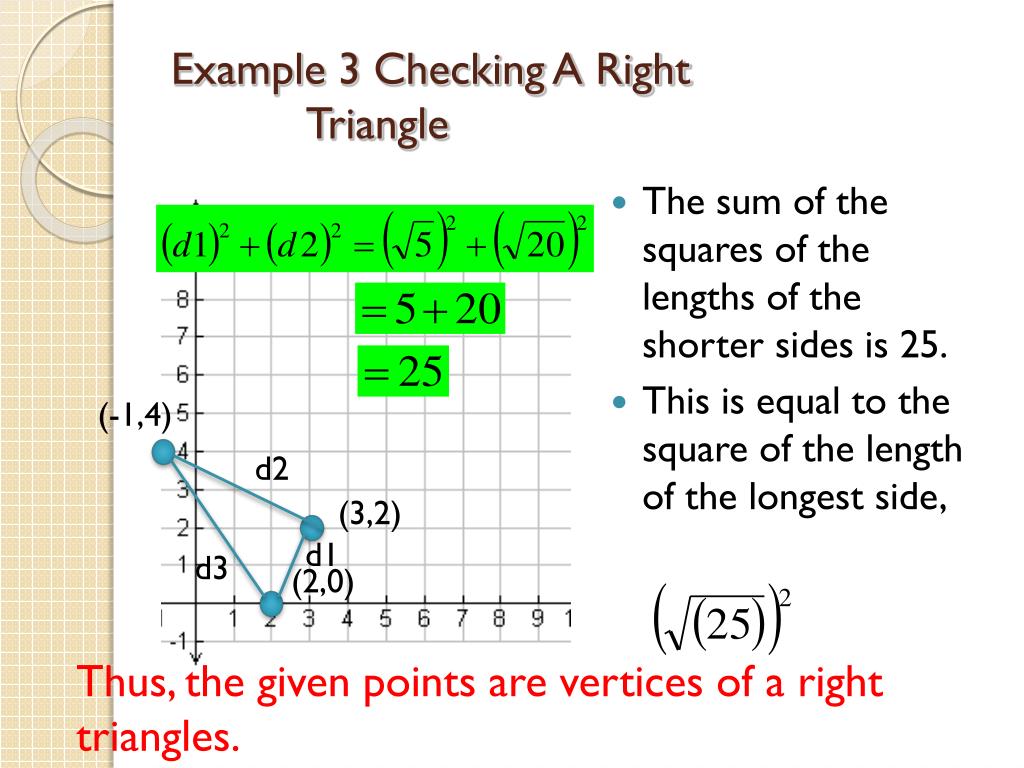 Example 3 Checking A Right Triangle

$(d1)^2 + (d2)^2 = (\sqrt{5})^2 + (\sqrt{20})^2$

$= 5 + 20$

$= 25$

8
7
6
5
4
3
2
1
-1
1 2 3 4 5 6 7 8 9 1

(-1,4)

d2

(3,2)

d1

d3

(2,0)

- The sum of the squares of the lengths of the shorter sides is 25.
- This is equal to the square of the length of the longest side,

$\left(\sqrt{(25)}\right)^2$

Thus, the given points are vertices of a right triangles.